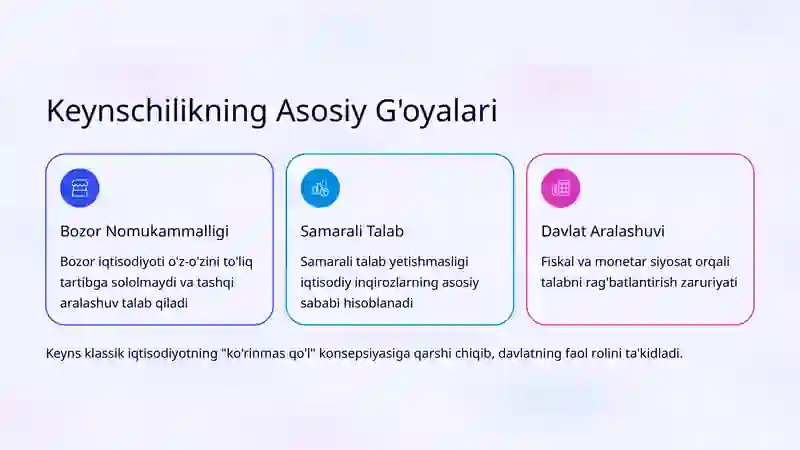 Keynschilikning Asosiy G'oyalari

Bozor Nomukammalligi

Bozor iqtisodiyoti o'z-o'zini to'liq tartibga sololmaydi va tashqi aralashuv talab qiladi

Samarali Talab

Samarali talab yetishmasligi iqtisodiy inqirozlarning asosiy sababi hisoblanadi

Davlat Aralashuvi

Fiskal va monetar siyosat orqali talabni rag'batlantirish zaruriyati

Keyns klassik iqtisodiyotning "ko'rinmas qo'l" konsepsiyasiga qarshi chiqib, davlatning faol rolini ta'kidladi.